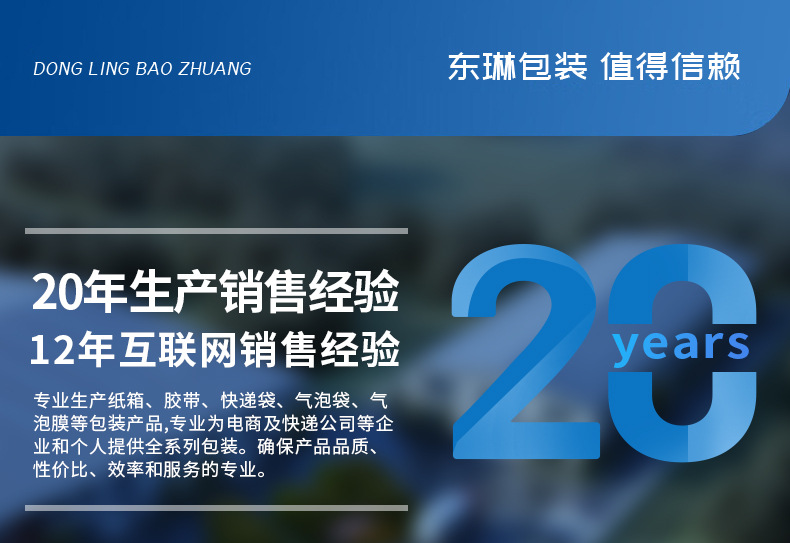 DONG LING BAO ZHUANG

东琳包装 值得信赖

20年生产销售经验

12年互联网销售经验

专业生产纸箱、胶带、快递袋、气泡袋、气泡膜等包装产品,专业为电商及快递公司等企业和个人提供全系列包装。确保产品品质、性价比、效率和服务的专业。

20

years